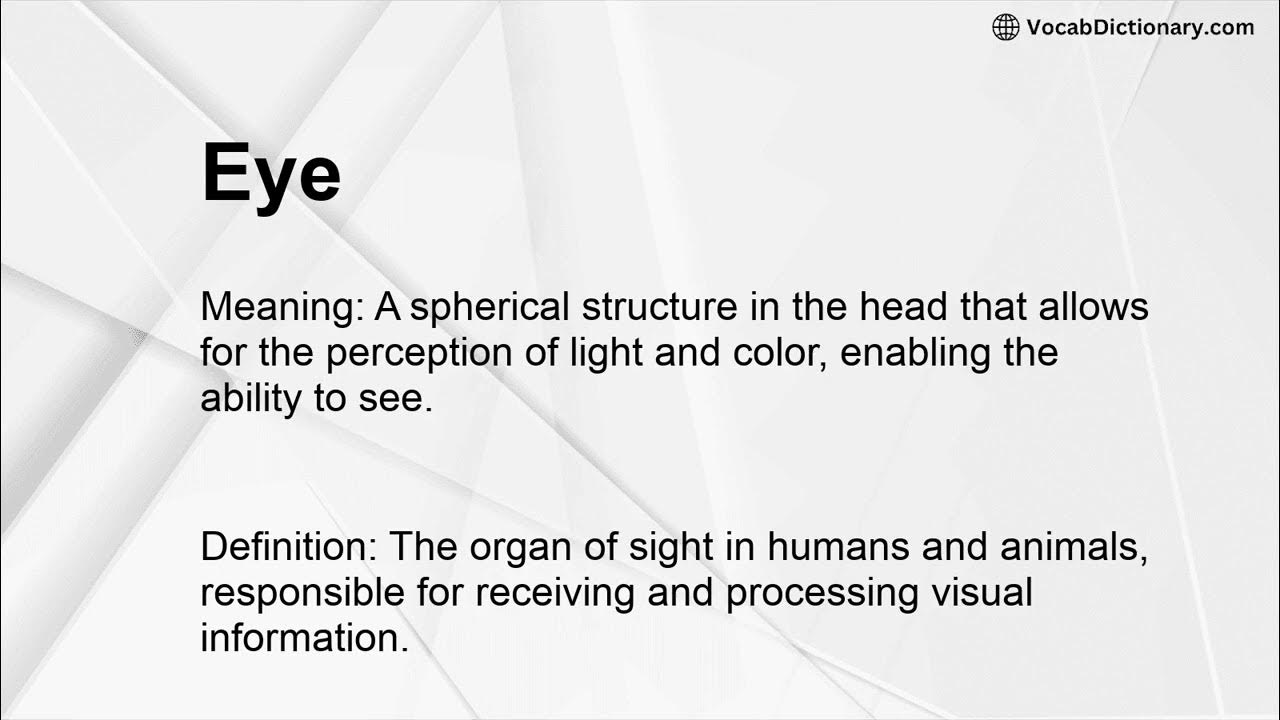 VocabDictionary.com

Eye

Meaning: A spherical structure in the head that allows for the perception of light and color, enabling the ability to see.

Definition: The organ of sight in humans and animals, responsible for receiving and processing visual information.